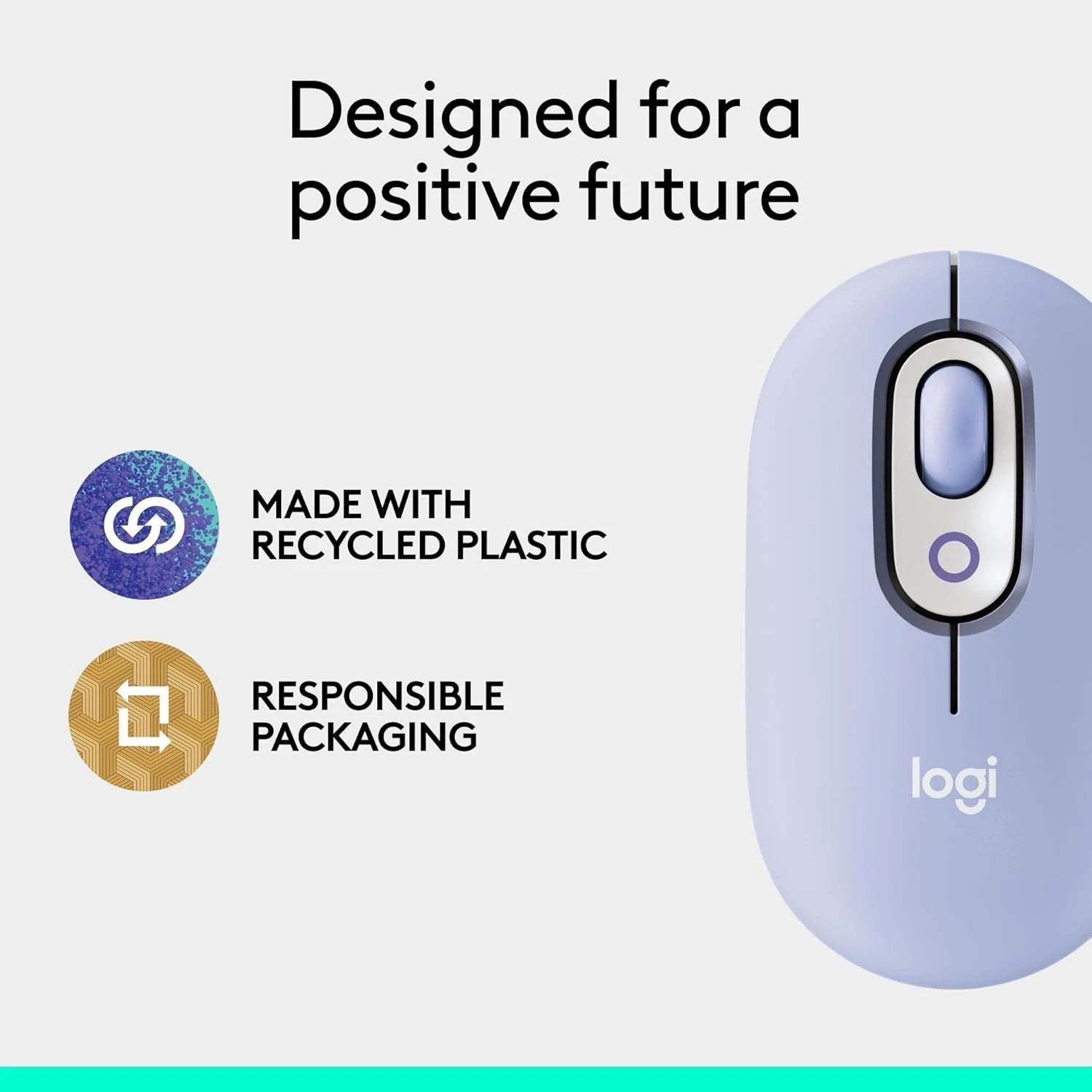 Designed for a positive future

MADE WITH RECYCLED PLASTIC

RESPONSIBLE PACKAGING

logi